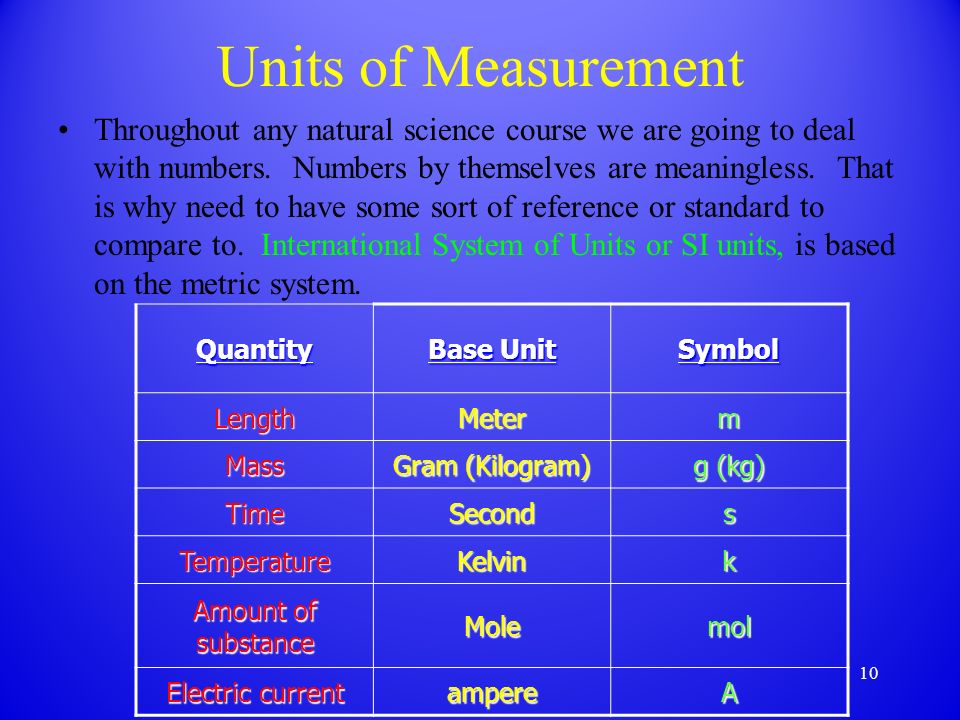 Units of Measurement

• Throughout any natural science course we are going to deal with numbers. Numbers by themselves are meaningless. That is why need to have some sort of reference or standard to compare to. International System of Units or SI units, is based on the metric system.

| Quantity | Base Unit | Symbol |
|---|---|---|
| Length | Meter | m |
| Mass | Gram (Kilogram) | g (kg) |
| Time | Second | s |
| Temperature | Kelvin | k |
| Amount of substance | Mole | mol |
| Electric current | ampere | A |

10